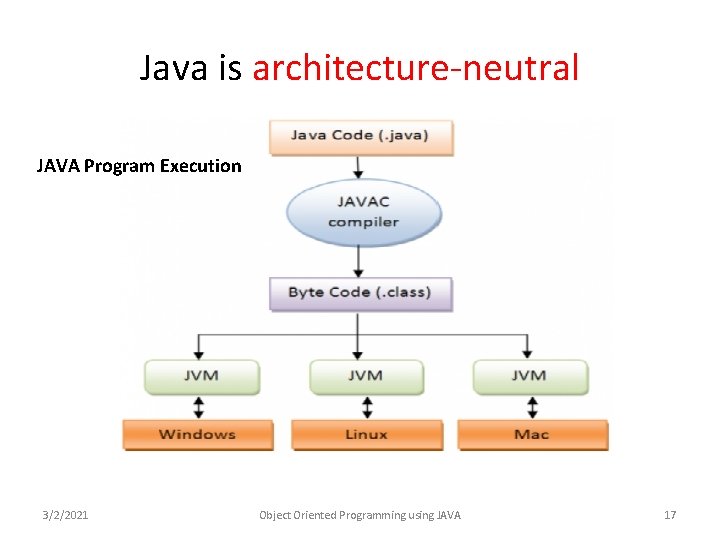 Java is architecture-neutral

JAVA Program Execution

Java Code (.java)

JAVAC compiler

Byte Code (.class)

JVM

JVM

JVM

Windows

Linux

Mac

3/2/2021

Object Oriented Programming using JAVA

17